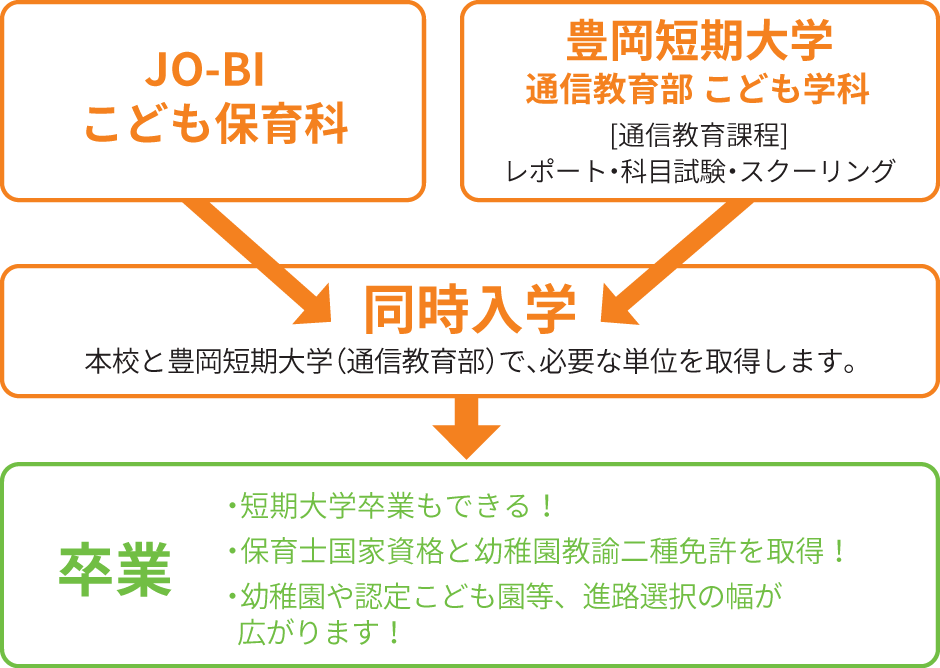 JO-BI
こども保育科

豊岡短期大学
通信教育部 こども学科
[通信教育課程]
レポート・科目試験・スクーリング

同時入学
本校と豊岡短期大学（通信教育部）で、必要な単位を取得します。

卒業

・短期大学卒業もできる！
・保育士国家資格と幼稚園教諭二種免許を取得！
・幼稚園や認定こども園等、進路選択の幅が広がります！